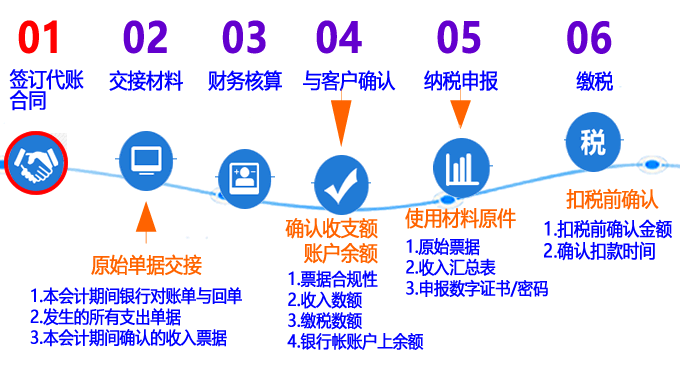 01
签订代账合同

02
交接材料

03
财务核算

04
与客户确认

05
纳税申报

06
缴税

税

原始单据交接
1.本会计期间银行对账单与回单
2.发生的所有支出单据
3.本会计期间确认的收入票据

确认收支额
账户余额
1.票据合规性
2.收入数额
3.缴税数额
4.银行帐账户上余额

使用材料原件
1.原始票据
2.收入汇总表
3.申报数字证书/密码

扣税前确认
1.扣税前确认金额
2.确认扣款时间